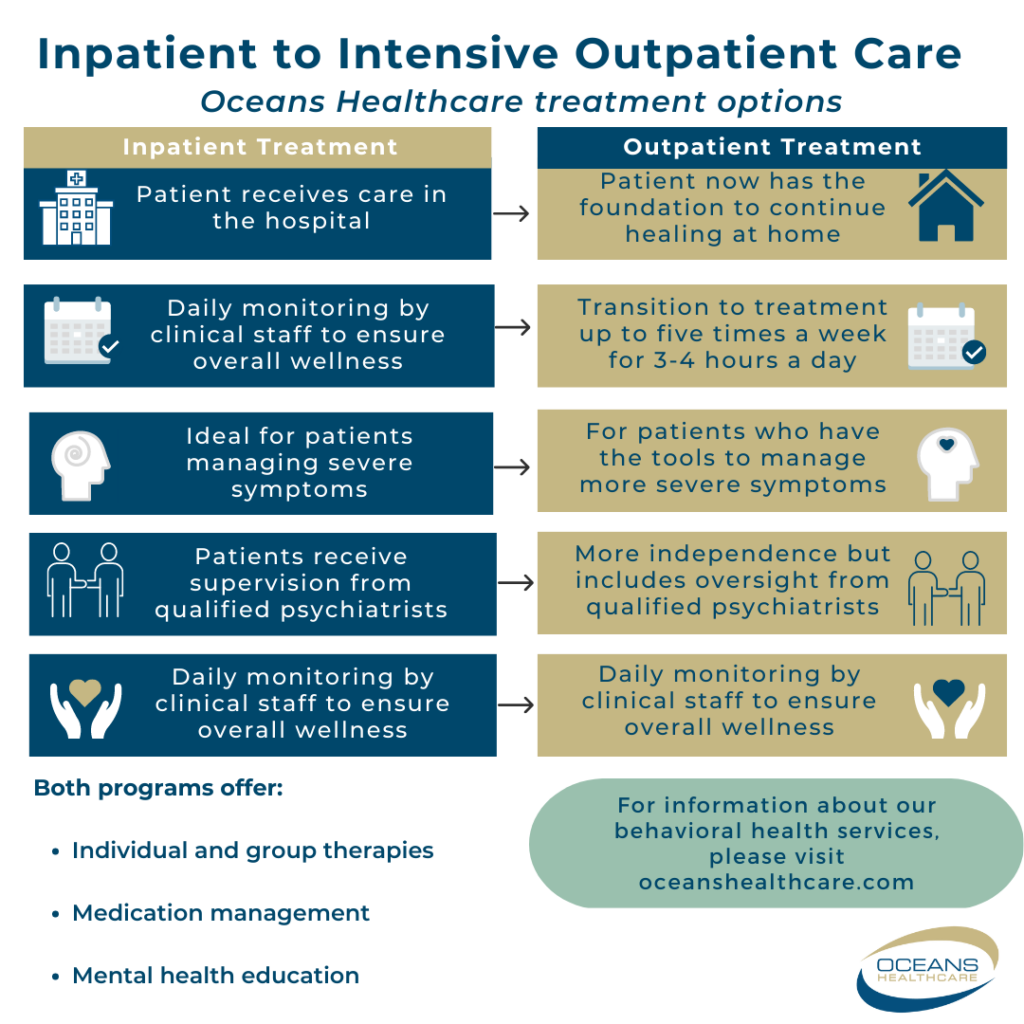 Inpatient to Intensive Outpatient Care

Oceans Healthcare treatment options

| Inpatient Treatment | | Outpatient Treatment |
|---|---|---|
| Patient receives care in the hospital | → | Patient now has the foundation to continue healing at home |
| Daily monitoring by clinical staff to ensure overall wellness | → | Transition to treatment up to five times a week for 3-4 hours a day |
| Ideal for patients managing severe symptoms | → | For patients who have the tools to manage more severe symptoms |
| Patients receive supervision from qualified psychiatrists | → | More independence but includes oversight from qualified psychiatrists |
| Daily monitoring by clinical staff to ensure overall wellness | → | Daily monitoring by clinical staff to ensure overall wellness |

Both programs offer:

• Individual and group therapies

• Medication management

• Mental health education

For information about our behavioral health services, please visit oceanshealthcare.com

OCEANS HEALTHCARE